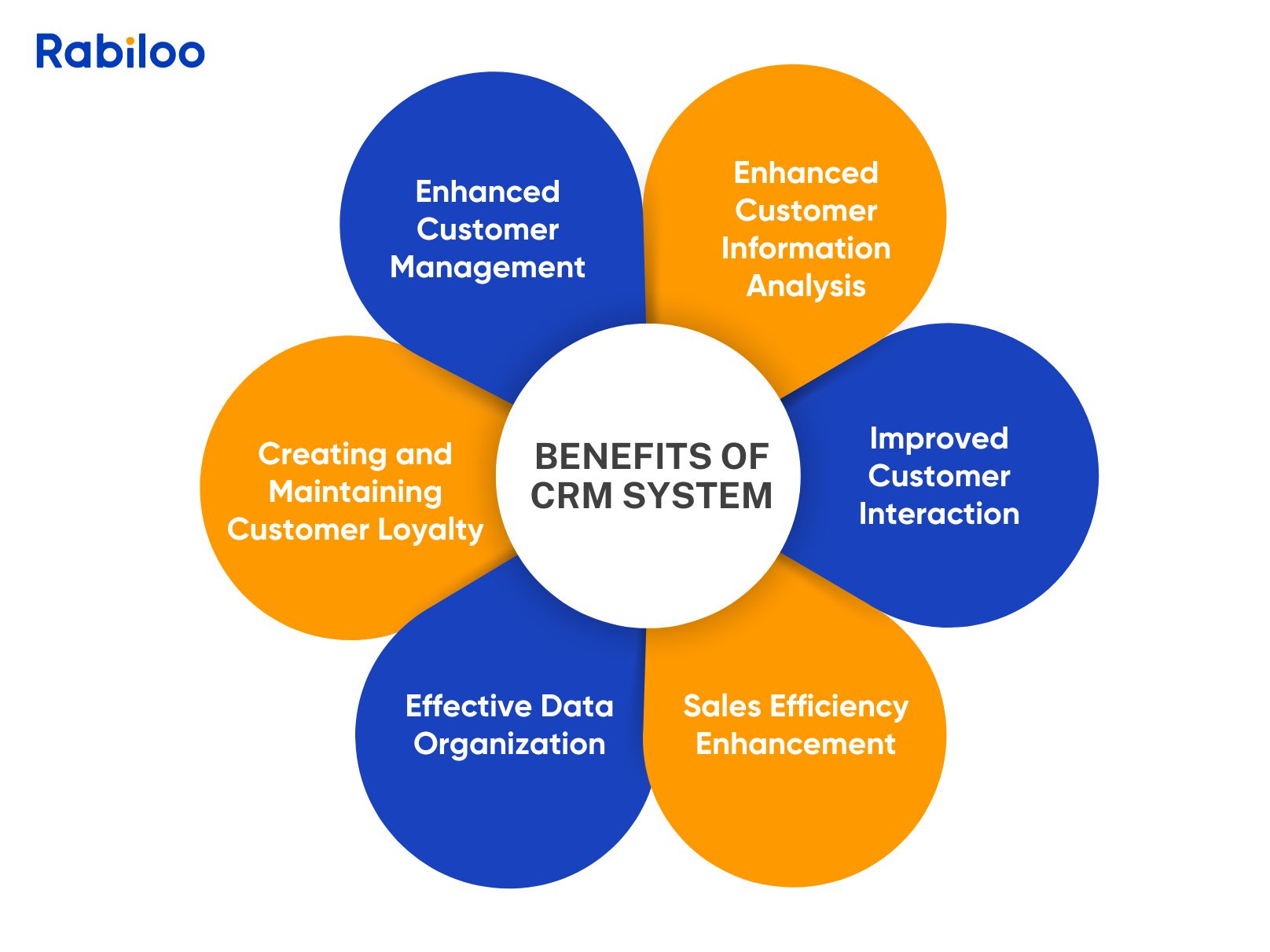 Rabiloo

BENEFITS OF CRM SYSTEM

Enhanced Customer Management

Enhanced Customer Information Analysis

Improved Customer Interaction

Sales Efficiency Enhancement

Effective Data Organization

Creating and Maintaining Customer Loyalty